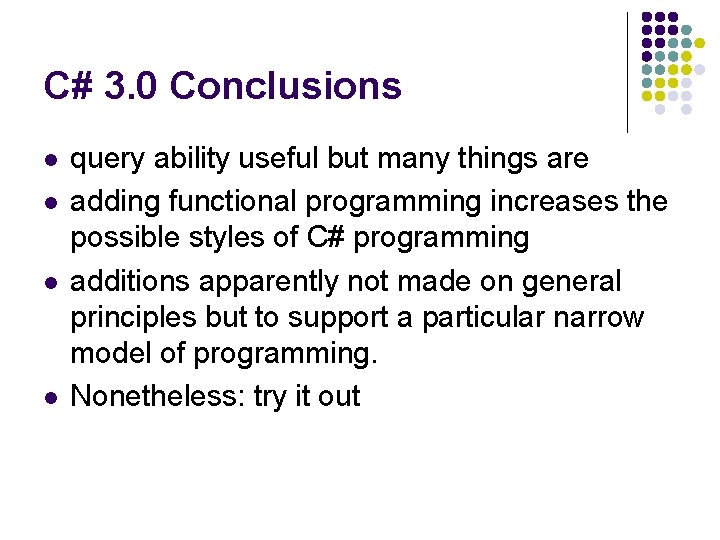 C# 3.0 Conclusions

- query ability useful but many things are
- adding functional programming increases the possible styles of C# programming
- additions apparently not made on general principles but to support a particular narrow model of programming.
- Nonetheless: try it out